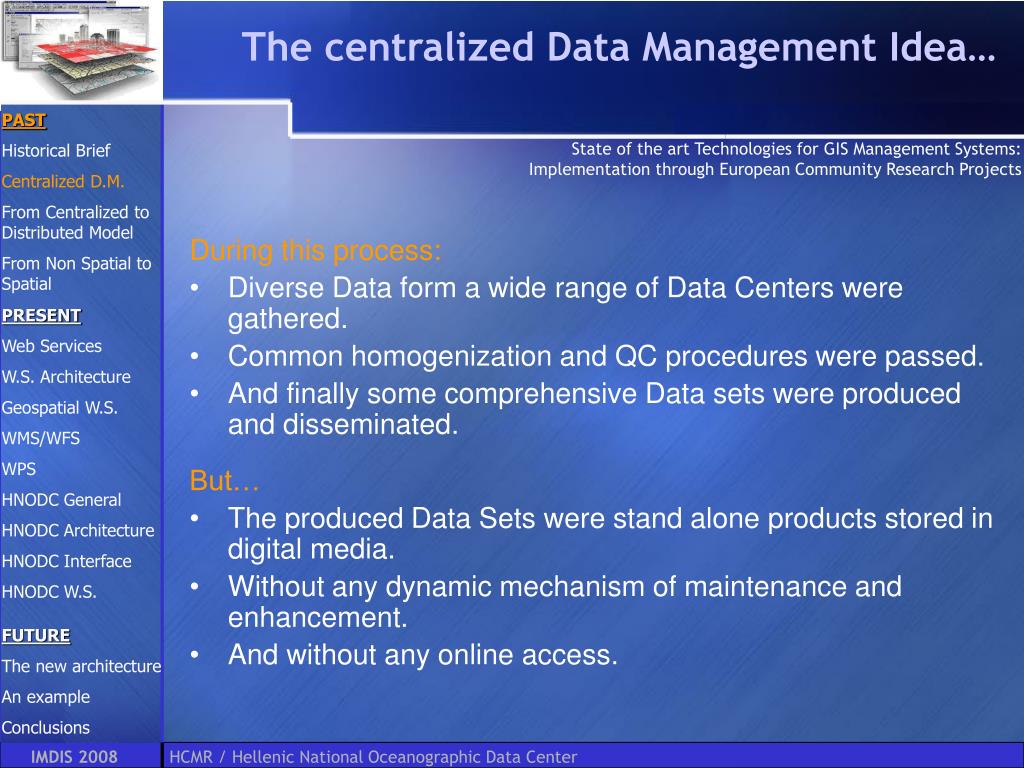 The centralized Data Management Idea…

PAST
Historical Brief
Centralized D.M.
From Centralized to Distributed Model
From Non Spatial to Spatial
PRESENT
Web Services
W.S. Architecture
Geospatial W.S.
WMS/WFS
WPS
HNODC General
HNODC Architecture
HNODC Interface
HNODC W.S.
FUTURE
The new architecture
An example
Conclusions

State of the art Technologies for GIS Management Systems: Implementation through European Community Research Projects

During this process:
• Diverse Data form a wide range of Data Centers were gathered.
• Common homogenization and QC procedures were passed.
• And finally some comprehensive Data sets were produced and disseminated.

But…
• The produced Data Sets were stand alone products stored in digital media.
• Without any dynamic mechanism of maintenance and enhancement.
• And without any online access.

IMDIS 2008
HCMR / Hellenic National Oceanographic Data Center